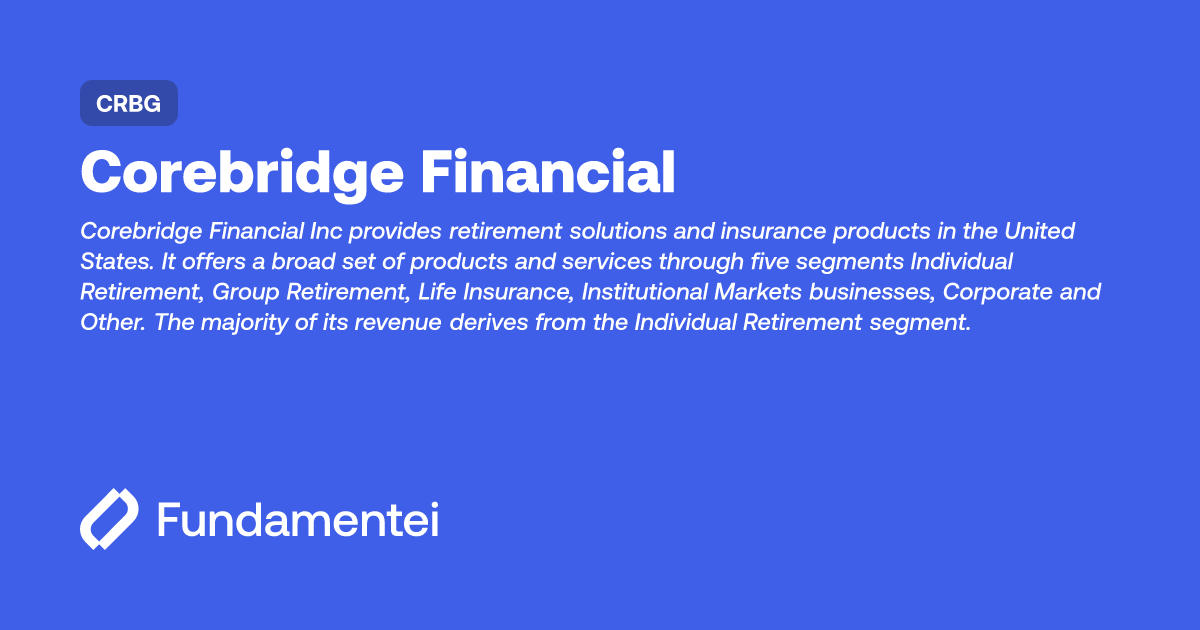 CRBG

Corebridge Financial

Corebridge Financial Inc provides retirement solutions and insurance products in the United States. It offers a broad set of products and services through five segments Individual Retirement, Group Retirement, Life Insurance, Institutional Markets businesses, Corporate and Other. The majority of its revenue derives from the Individual Retirement segment.

Fundamentei